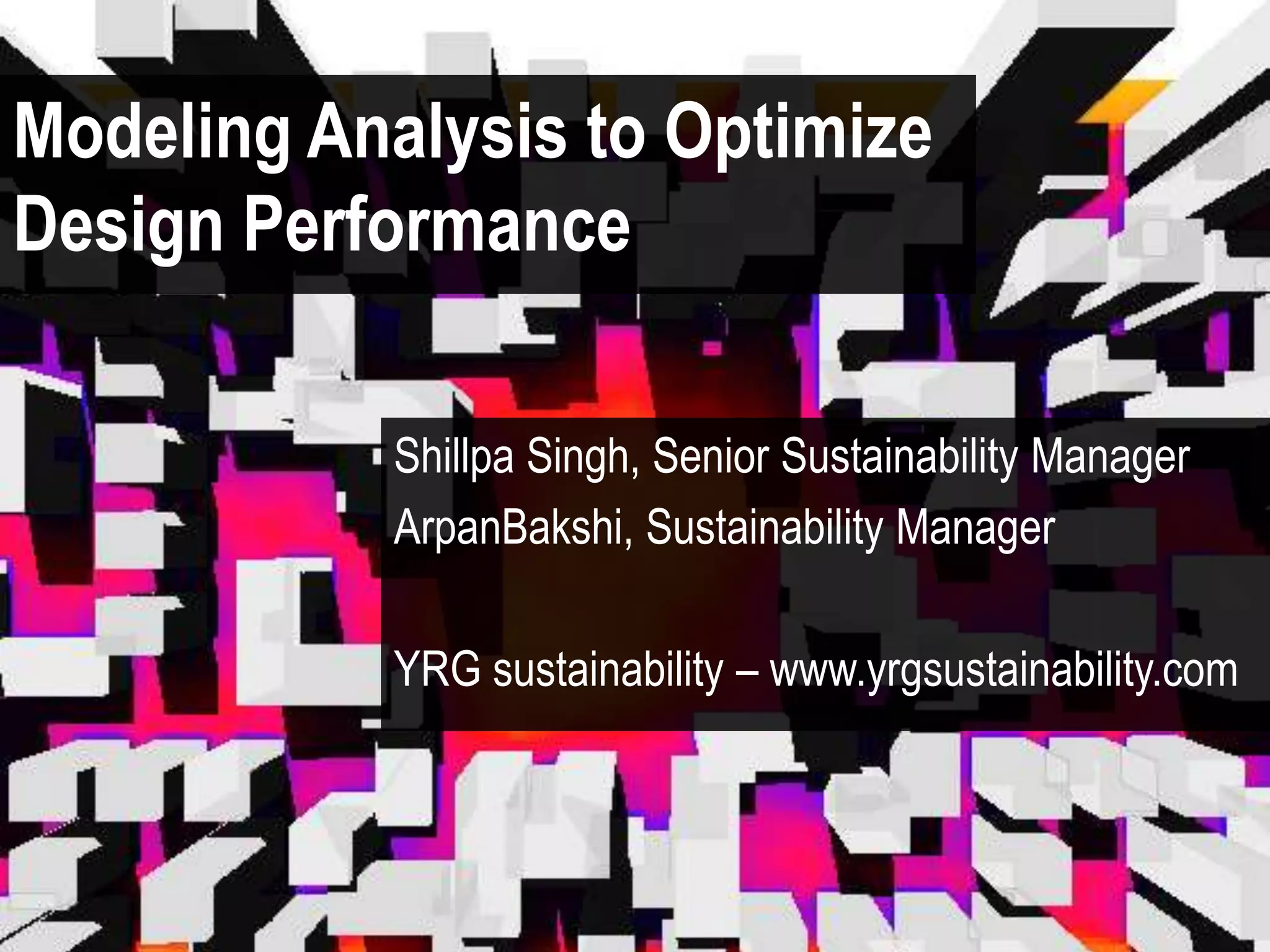 Modeling Analysis to Optimize Design Performance

Shillpa Singh, Senior Sustainability Manager
ArpanBakshi, Sustainability Manager

YRG sustainability – www.yrgsustainability.com